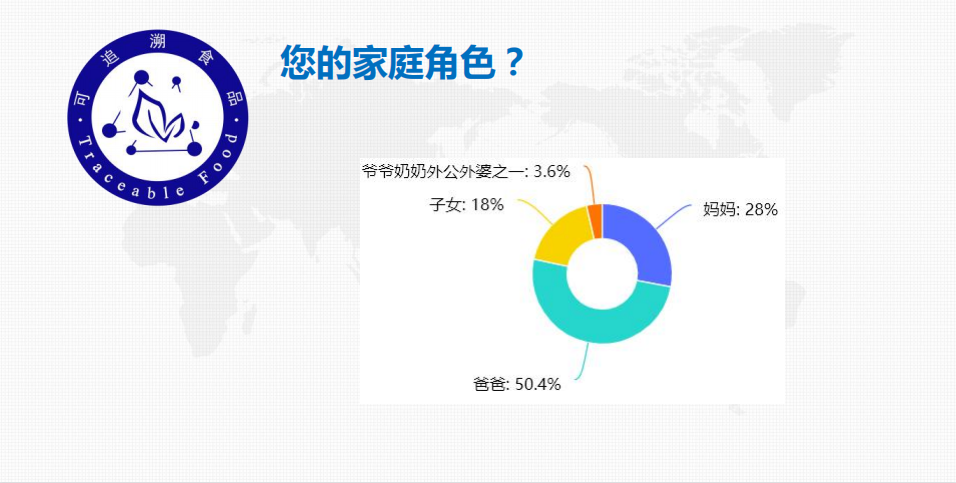 可追溯食品
Traceable Food

您的家庭角色？

爷爷奶奶外公外婆之一: 3.6%
子女: 18%
妈妈: 28%
爸爸: 50.4%